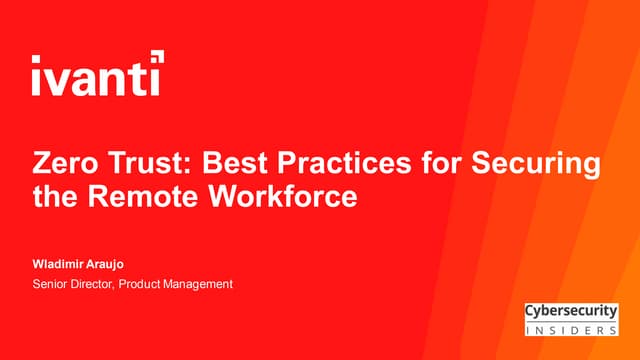 ivanti

Zero Trust: Best Practices for Securing the Remote Workforce

Wladimir Araujo
Senior Director, Product Management

Cybersecurity
INSIDERS